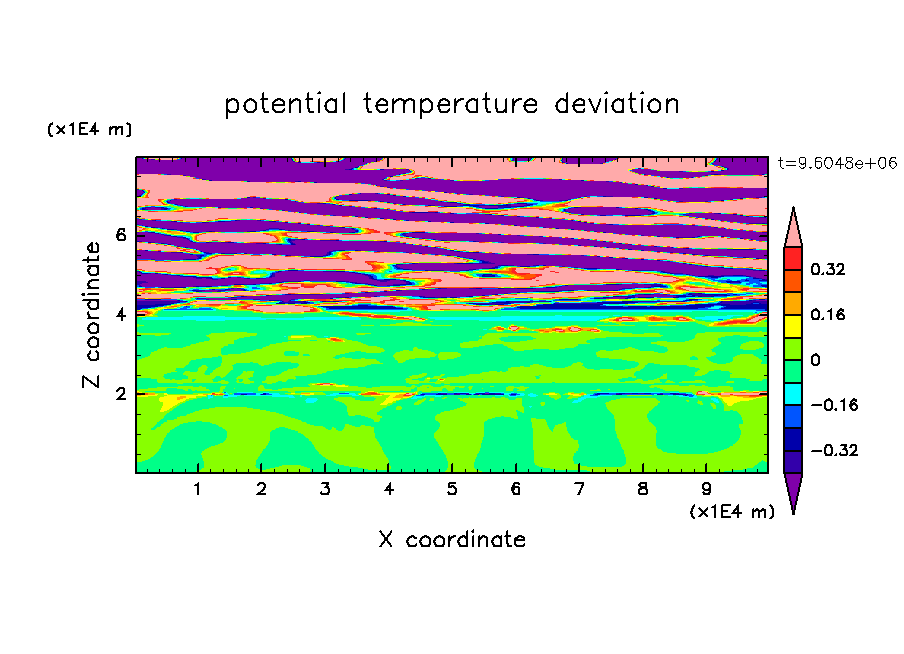 potential temperature deviation

(x1E4 m)

t=9.6048e+06

Z coordinate

6
4
2

0.32
0.16
0
−0.16
−0.32

1 2 3 4 5 6 7 8 9

(x1E4 m)

X coordinate